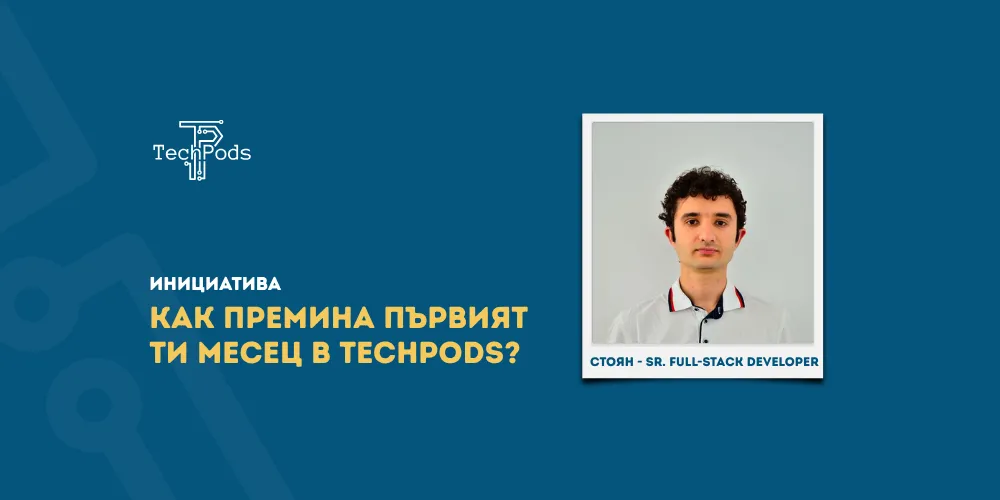 TechPods

ИНИЦИАТИВА

КАК ПРЕМИНА ПЪРВИЯТ ТИ МЕСЕЦ В TECHPODS?

СТОЯН - SR. FULL-STACK DEVELOPER